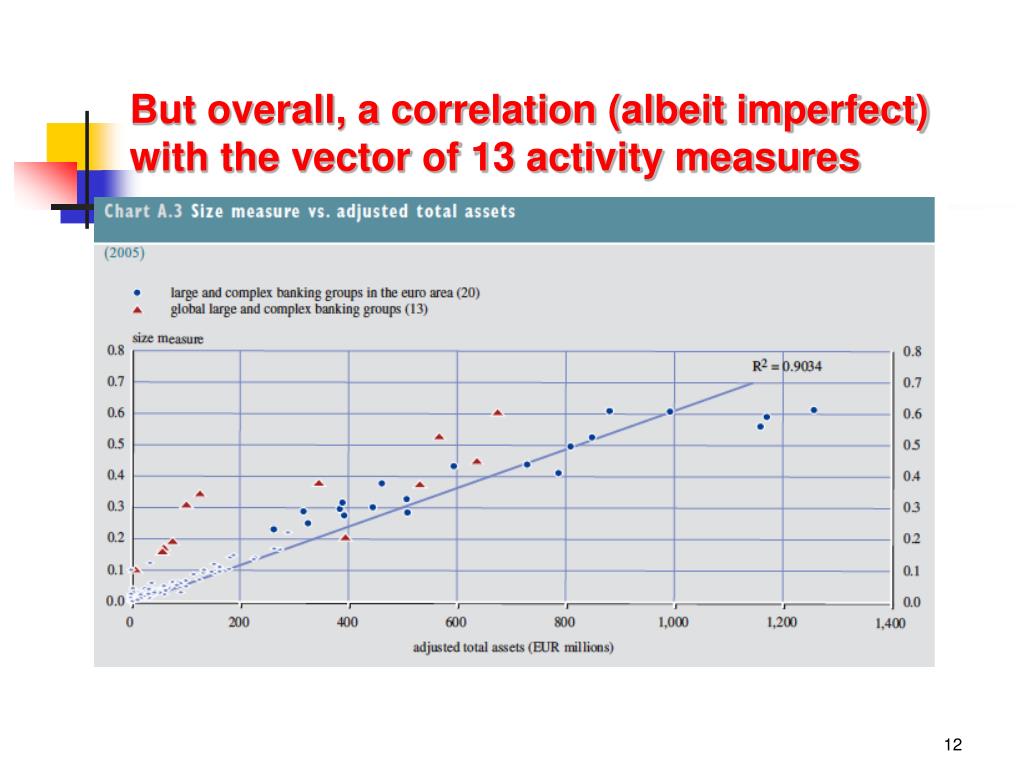 But overall, a correlation (albeit imperfect) with the vector of 13 activity measures

Chart A.3 Size measure vs. adjusted total assets

(2005)

large and complex banking groups in the euro area (20)
global large and complex banking groups (13)

size measure

$R^2 = 0.9034$

0.8
0.7
0.6
0.5
0.4
0.3
0.2
0.1
0.0

0.8
0.7
0.6
0.5
0.4
0.3
0.2
0.1
0.0

0 200 400 600 800 1,000 1,200 1,400

adjusted total assets (EUR millions)

12